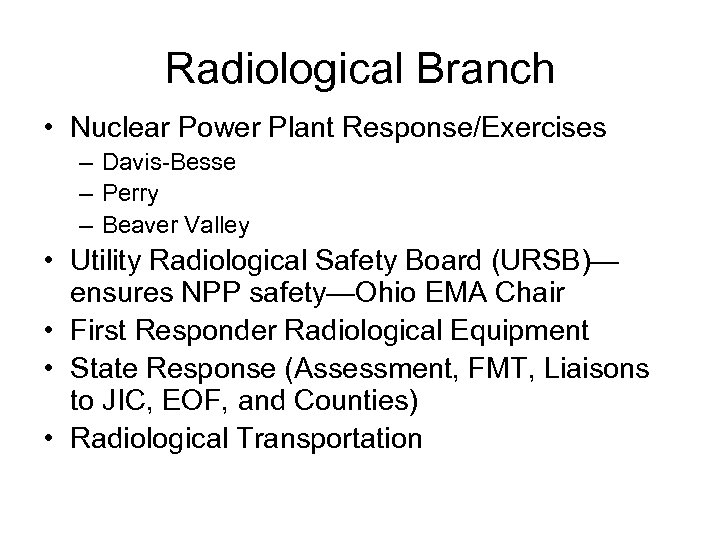 Radiological Branch

• Nuclear Power Plant Response/Exercises
  – Davis-Besse
  – Perry
  – Beaver Valley
• Utility Radiological Safety Board (URSB)—ensures NPP safety—Ohio EMA Chair
• First Responder Radiological Equipment
• State Response (Assessment, FMT, Liaisons to JIC, EOF, and Counties)
• Radiological Transportation